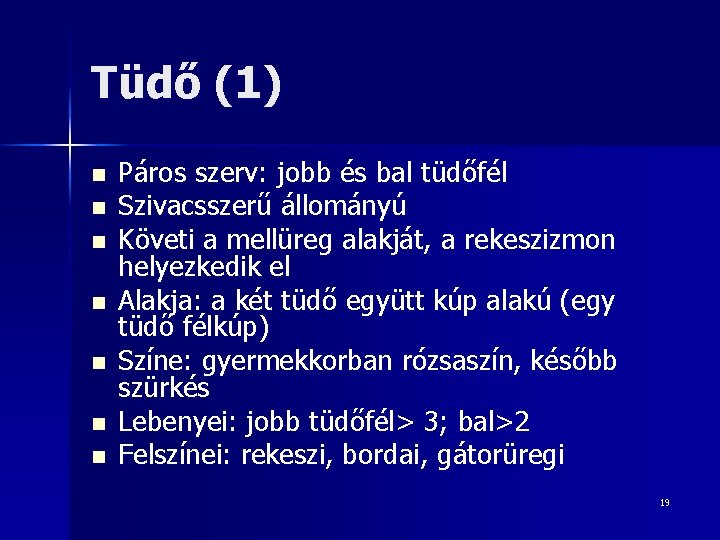 Tüdő (1)

- Páros szerv: jobb és bal tüdőfél
- Szivacsszerű állományú
- Követi a mellüreg alakját, a rekeszizmon helyezkedik el
- Alakja: a két tüdő együtt kúp alakú (egy tüdő félkúp)
- Színe: gyermekkorban rózsaszín, később szürkés
- Lebenyei: jobb tüdőfél> 3; bal>2
- Felszínei: rekeszi, bordai, gátorüregi

19